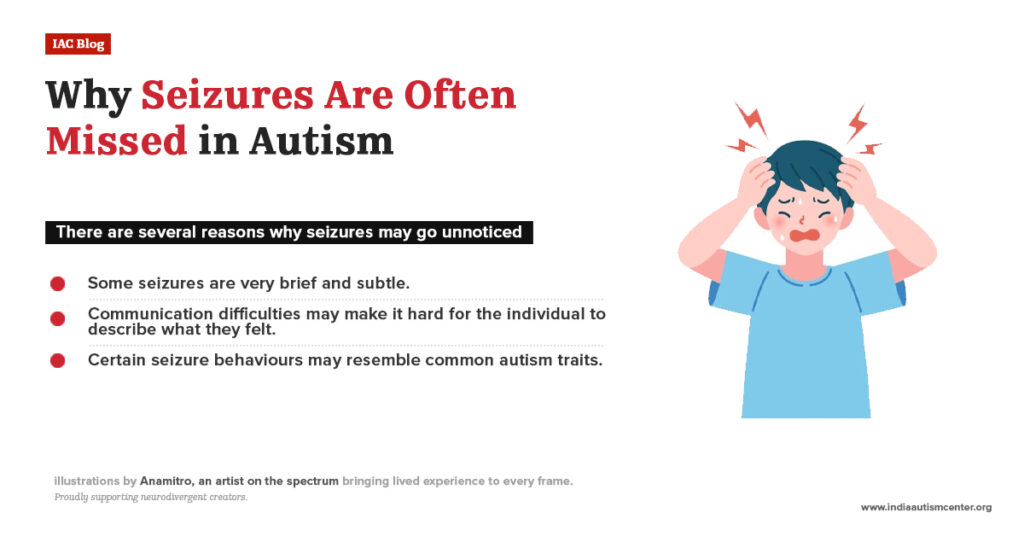 IAC Blog

Why Seizures Are Often Missed in Autism

There are several reasons why seizures may go unnoticed

Some seizures are very brief and subtle.

Communication difficulties may make it hard for the individual to describe what they felt.

Certain seizure behaviours may resemble common autism traits.

illustrations by Anamitro, an artist on the spectrum bringing lived experience to every frame.
Proudly supporting neurodivergent creators.

www.indiaautismcenter.org